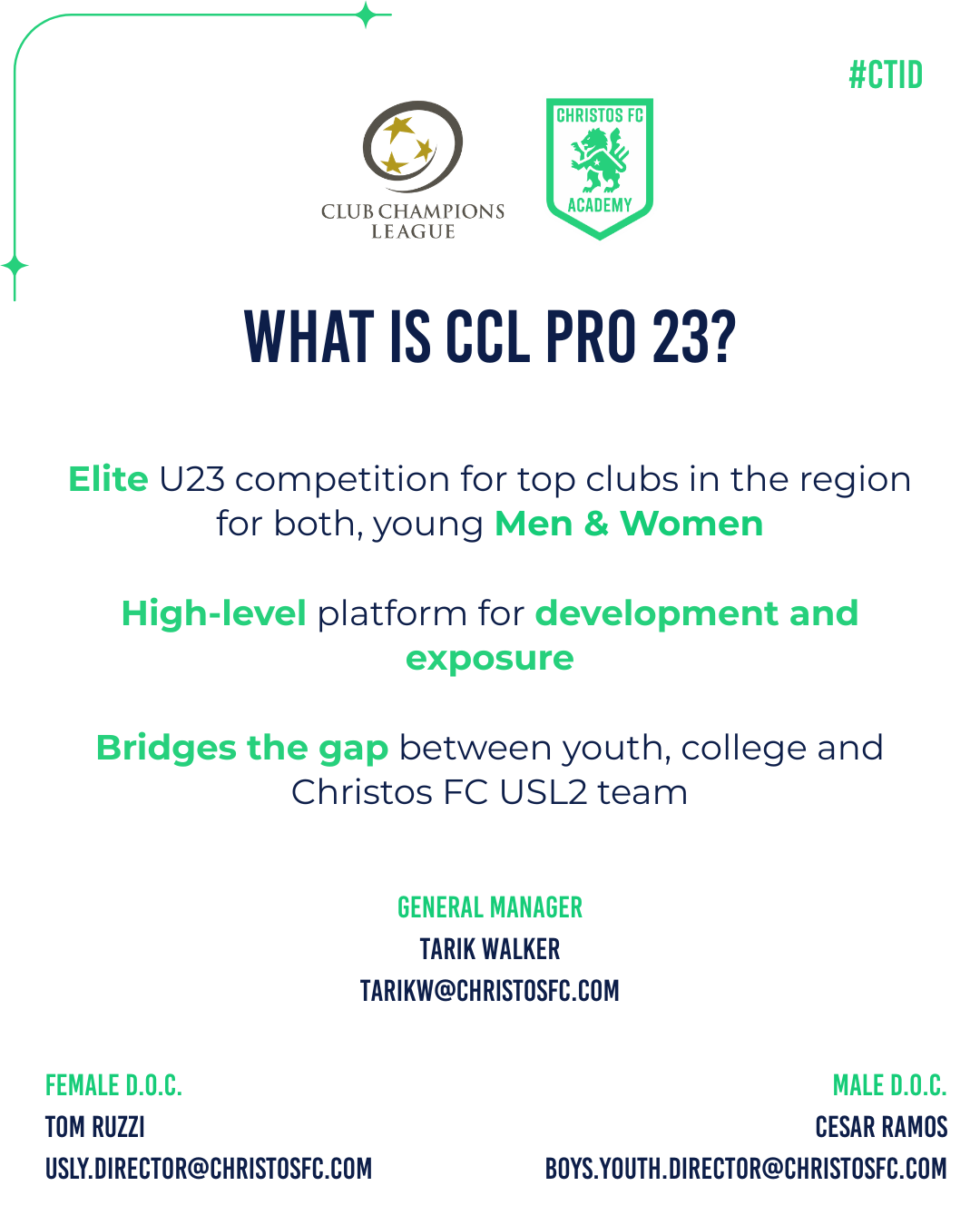 #CTID

CLUB CHAMPIONS LEAGUE

CHRISTOS FC
ACADEMY

WHAT IS CCL PRO 23?

Elite U23 competition for top clubs in the region for both, young Men & Women

High-level platform for development and exposure

Bridges the gap between youth, college and Christos FC USL2 team

GENERAL MANAGER
TARIK WALKER
TARIKW@CHRISTOSFC.COM

FEMALE D.O.C.
TOM RUZZI
USLY.DIRECTOR@CHRISTOSFC.COM

MALE D.O.C.
CESAR RAMOS
BOYS.YOUTH.DIRECTOR@CHRISTOSFC.COM